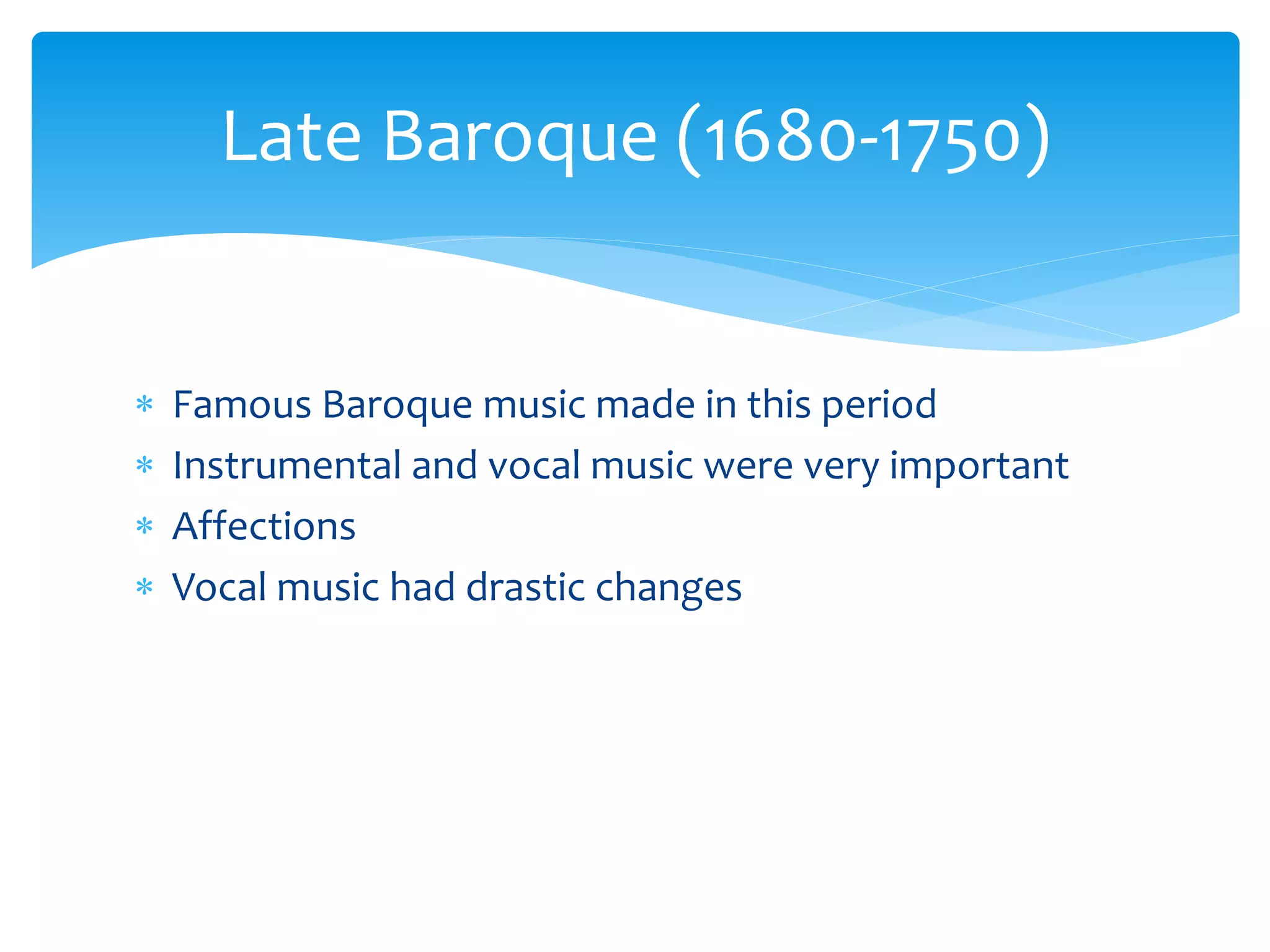 Late Baroque (1680-1750)

* Famous Baroque music made in this period
* Instrumental and vocal music were very important
* Affections
* Vocal music had drastic changes